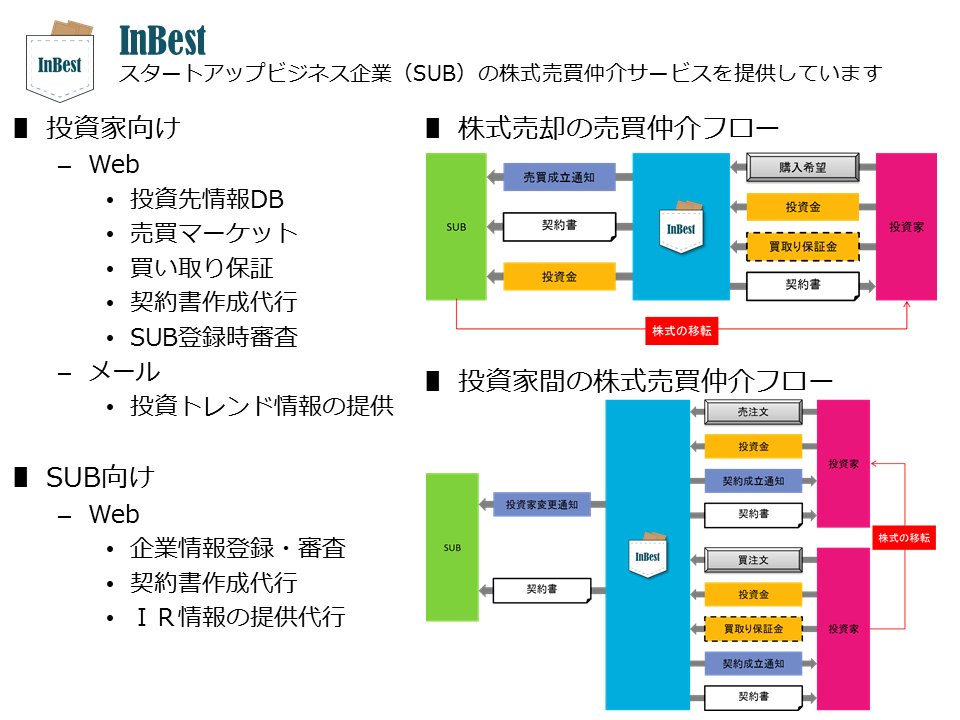 InBest

InBest
スタートアップビジネス企業（SUB）の株式売買仲介サービスを提供しています

■ 投資家向け
– Web
• 投資先情報DB
• 売買マーケット
• 買い取り保証
• 契約書作成代行
• SUB登録時審査
– メール
• 投資トレンド情報の提供

■ SUB向け
– Web
• 企業情報登録・審査
• 契約書作成代行
• ＩＲ情報の提供代行

■ 株式売却の売買仲介フロー

SUB
売買成立通知
契約書
投資金
InBest
購入希望
投資金
買取り保証金
契約書
投資家
株式の移転

■ 投資家間の株式売買仲介フロー

SUB
投資家変更通知
契約書
InBest
売注文
投資金
契約成立通知
契約書
投資家
株式の移転
買注文
投資金
買取り保証金
契約成立通知
契約書
投資家